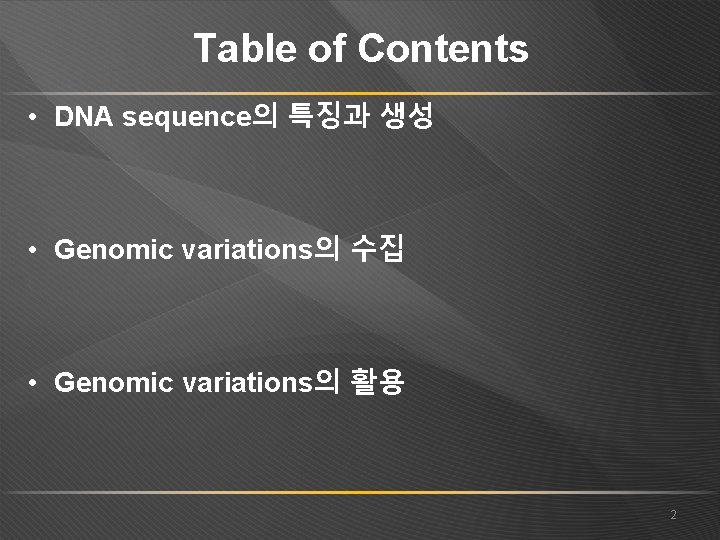 Table of Contents

• DNA sequence의 특징과 생성

• Genomic variations의 수집

• Genomic variations의 활용

2